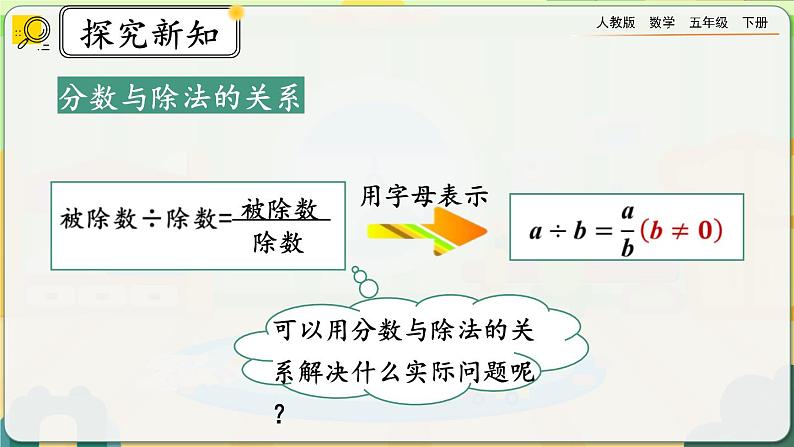 探究新知

人教版 数学 五年级 下册

分数与除法的关系

被除数÷除数=$\frac{被除数}{除数}$

用字母表示

$a \div b = \frac{a}{b}(b \neq 0)$

可以用分数与除法的关系解决什么实际问题呢？